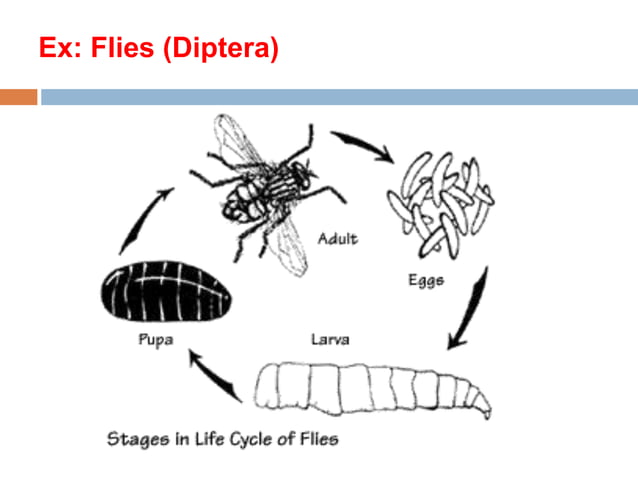 Ex: Flies (Diptera)

Adult

Eggs

Larva

Pupa

Stages in Life Cycle of Flies